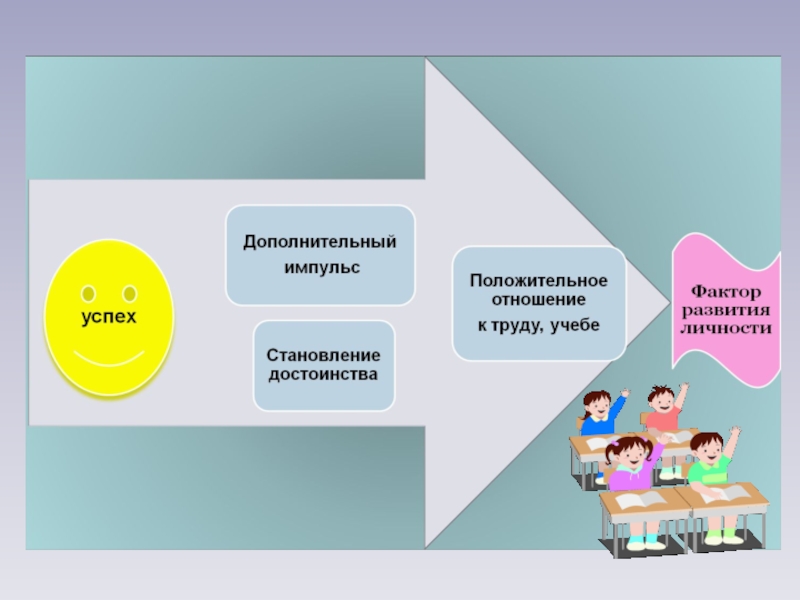 успех

Дополнительный импульс

Становление достоинства

Положительное отношение к труду, учебе

Фактор развития личности